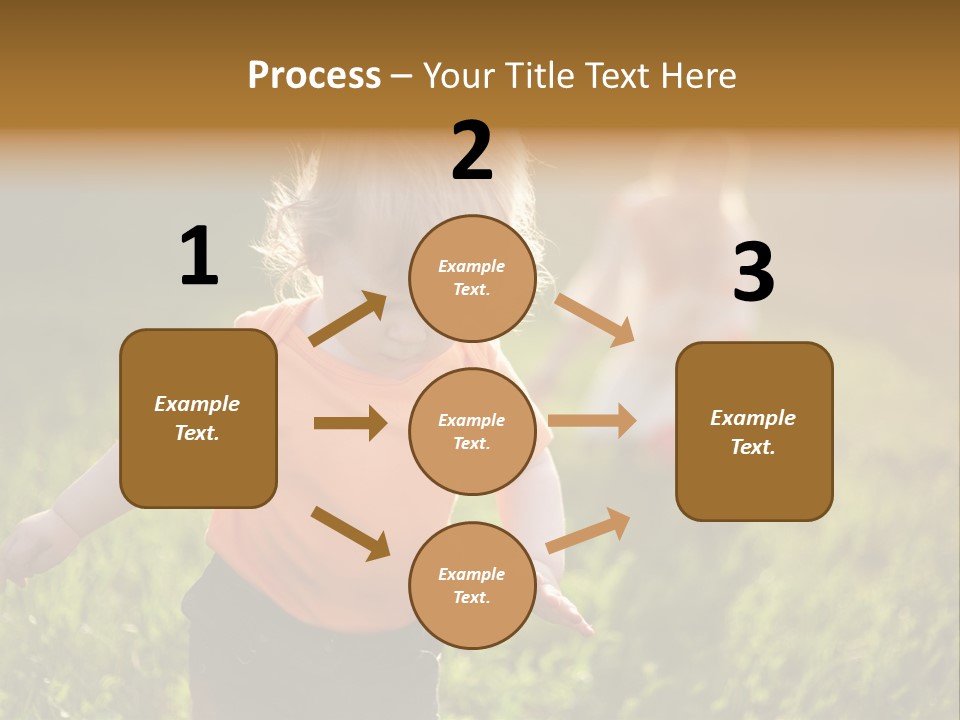 Process – Your Title Text Here

1

Example Text.

2

Example Text.

Example Text.

Example Text.

3

Example Text.